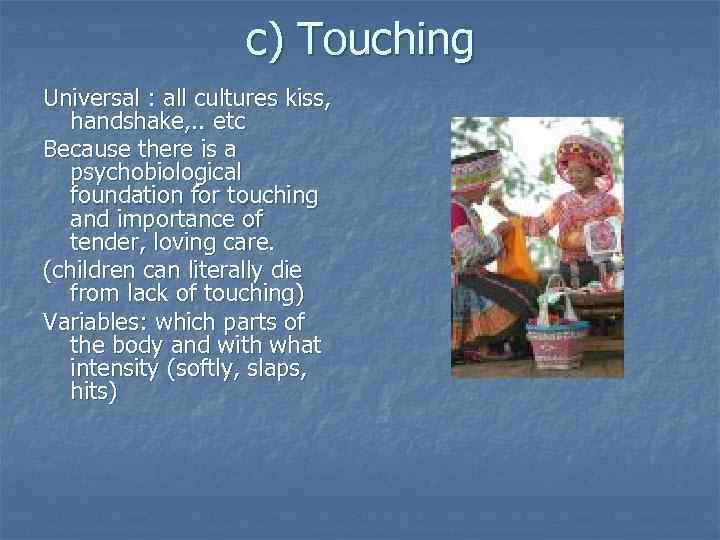 c) Touching

Universal : all cultures kiss, handshake,.. etc

Because there is a psychobiological foundation for touching and importance of tender, loving care.

(children can literally die from lack of touching)

Variables: which parts of the body and with what intensity (softly, slaps, hits)